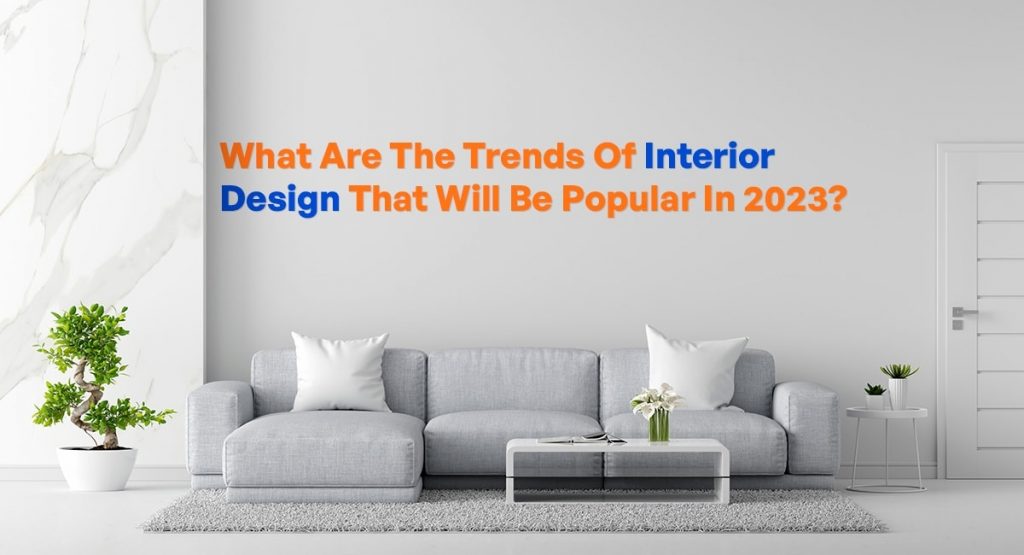 What Are The Trends Of Interior Design That Will Be Popular In 2023?